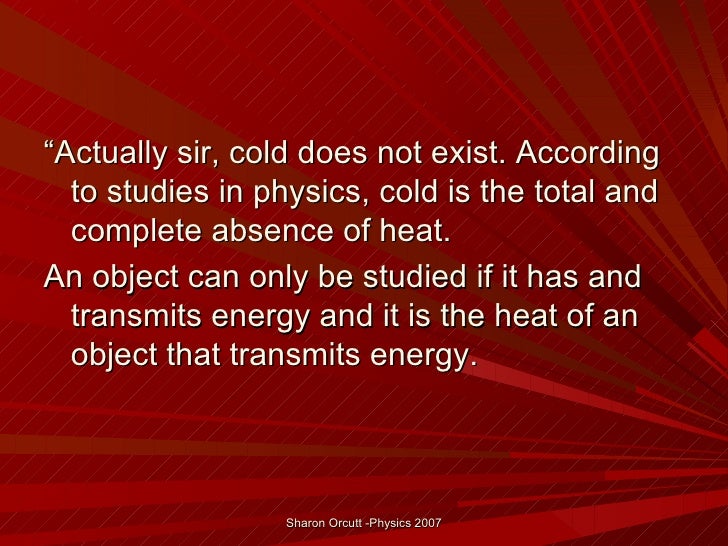 “Actually sir, cold does not exist. According to studies in physics, cold is the total and complete absence of heat.

An object can only be studied if it has and transmits energy and it is the heat of an object that transmits energy.

Sharon Orcutt -Physics 2007